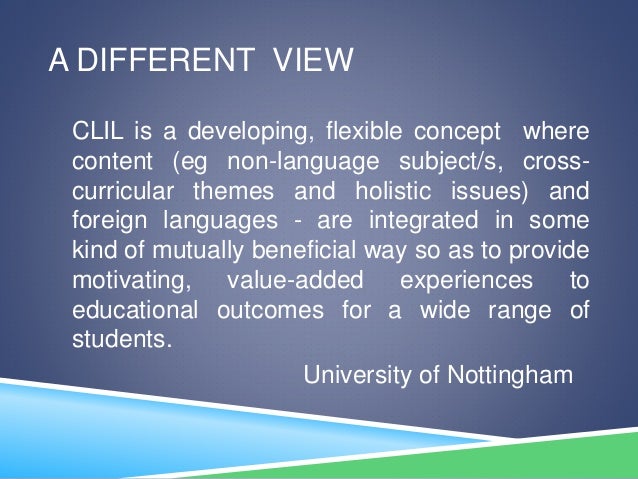 A DIFFERENT VIEW

CLIL is a developing, flexible concept where content (eg non-language subject/s, cross-curricular themes and holistic issues) and foreign languages - are integrated in some kind of mutually beneficial way so as to provide motivating, value-added experiences to educational outcomes for a wide range of students.

University of Nottingham